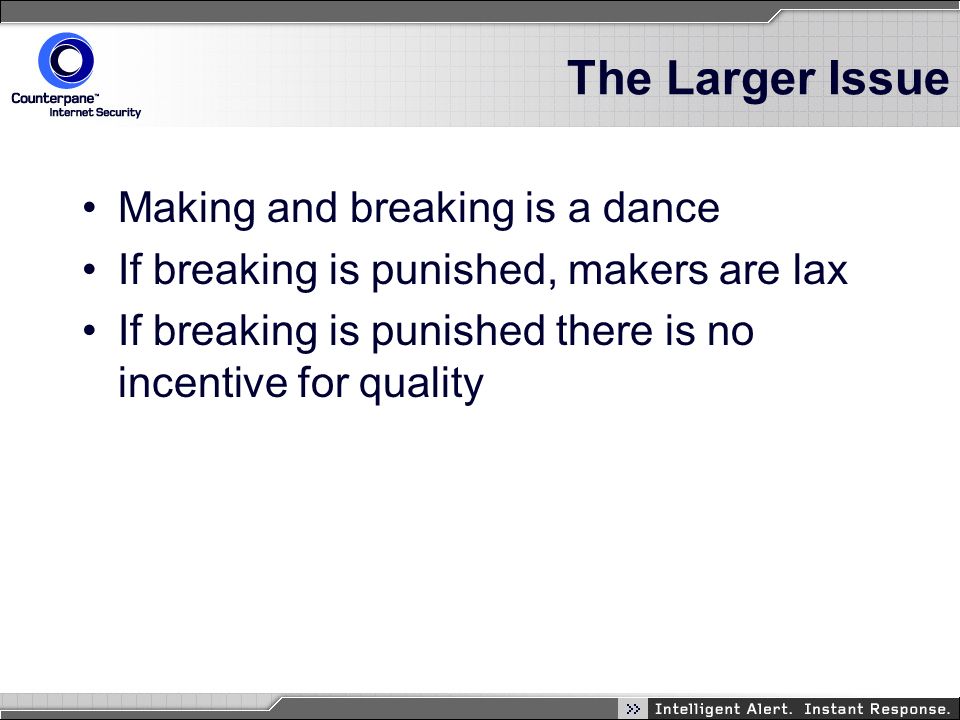 Counterpane™
Internet Security

The Larger Issue

• Making and breaking is a dance
• If breaking is punished, makers are lax
• If breaking is punished there is no incentive for quality

>> Intelligent Alert. Instant Response.